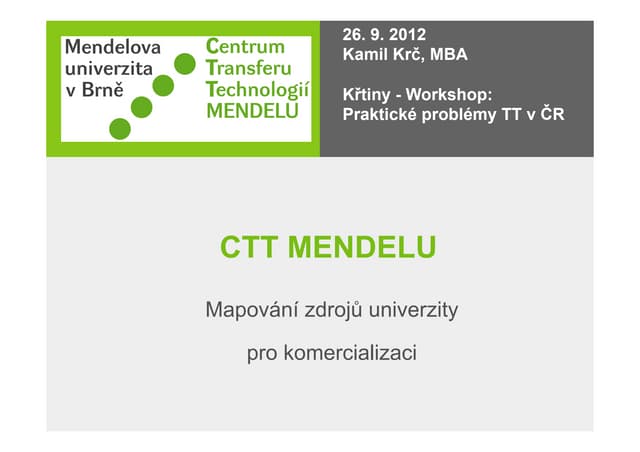 Mendelova univerzita v Brně

Centrum Transferu Technologií MENDELU

26. 9. 2012
Kamil Krč, MBA

Křtiny - Workshop:
Praktické problémy TT v ČR

CTT MENDELU

Mapování zdrojů univerzity

pro komercializaci